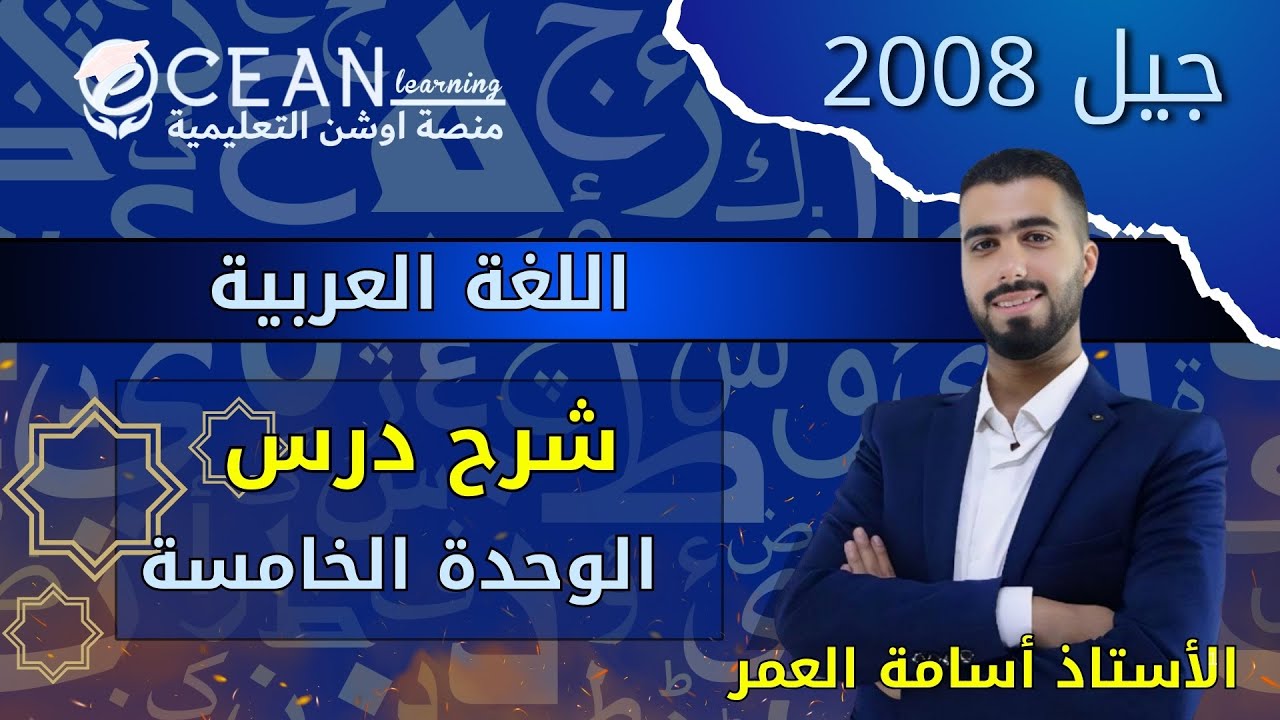 OCEAN learning
منصة اوشن التعليمية

جيل 2008

اللغة العربية

شرح درس
الوحدة الخامسة

الأستاذ أسامة العمر